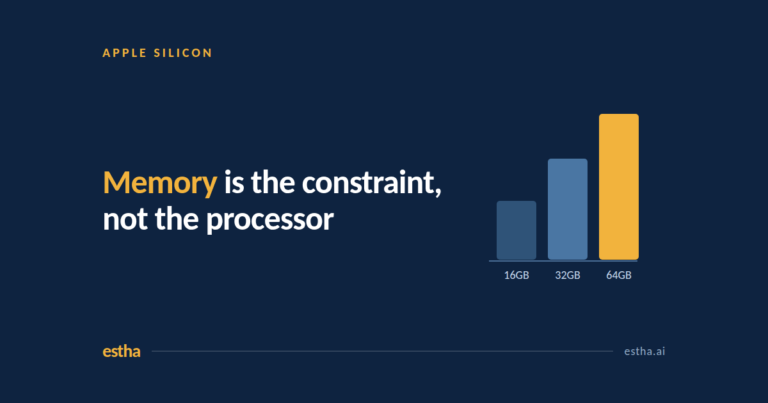 APPLE SILICON

Memory is the constraint, not the processor

16GB 32GB 64GB

estha

estha.ai